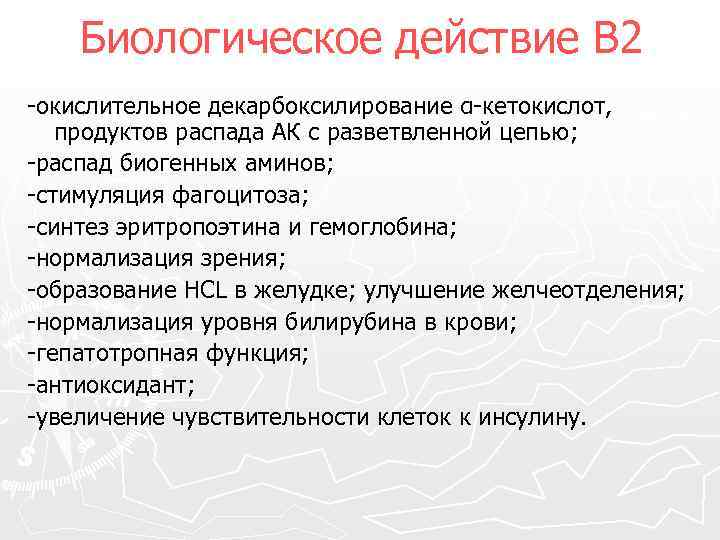 Биологическое действие В2

-окислительное декарбоксилирование α-кетокислот, продуктов распада АК с разветвленной цепью;
-распад биогенных аминов;
-стимуляция фагоцитоза;
-синтез эритропоэтина и гемоглобина;
-нормализация зрения;
-образование HCL в желудке; улучшение желчеотделения;
-нормализация уровня билирубина в крови;
-гепатотропная функция;
-антиоксидант;
-увеличение чувствительности клеток к инсулину.